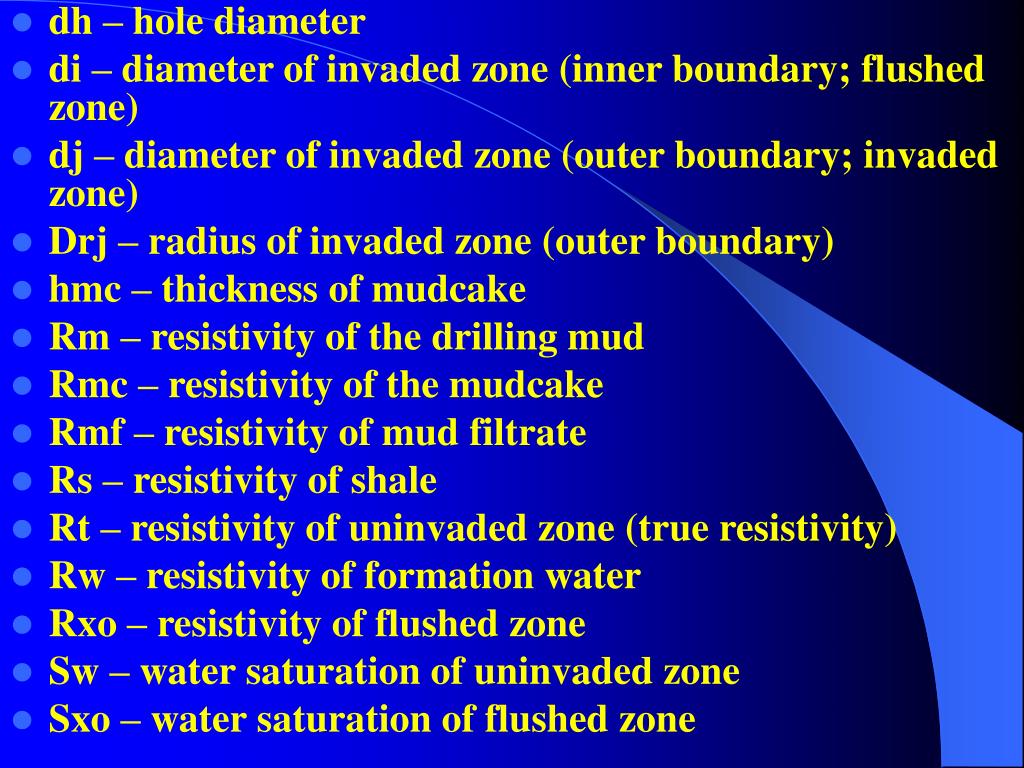 - dh – hole diameter
- di – diameter of invaded zone (inner boundary; flushed zone)
- dj – diameter of invaded zone (outer boundary; invaded zone)
- Drj – radius of invaded zone (outer boundary)
- hmc – thickness of mudcake
- Rm – resistivity of the drilling mud
- Rmc – resistivity of the mudcake
- Rmf – resistivity of mud filtrate
- Rs – resistivity of shale
- Rt – resistivity of uninvaded zone (true resistivity)
- Rw – resistivity of formation water
- Rxo – resistivity of flushed zone
- Sw – water saturation of uninvaded zone
- Sxo – water saturation of flushed zone